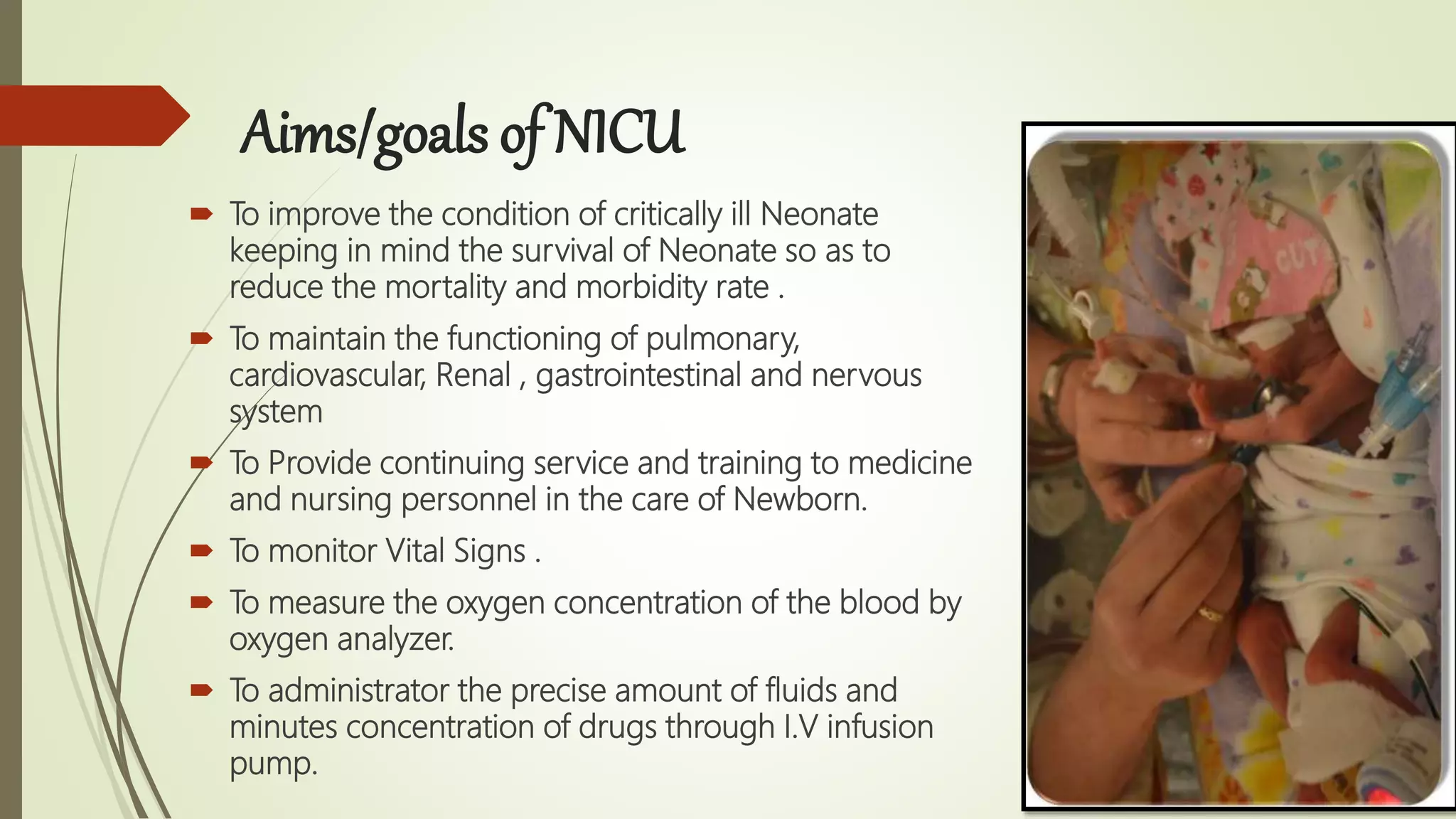 Aims/goals of NICU

To improve the condition of critically ill Neonate keeping in mind the survival of Neonate so as to reduce the mortality and morbidity rate .

To maintain the functioning of pulmonary, cardiovascular, Renal , gastrointestinal and nervous system

To Provide continuing service and training to medicine and nursing personnel in the care of Newborn.

To monitor Vital Signs .

To measure the oxygen concentration of the blood by oxygen analyzer.

To administrator the precise amount of fluids and minutes concentration of drugs through I.V infusion pump.

CUT